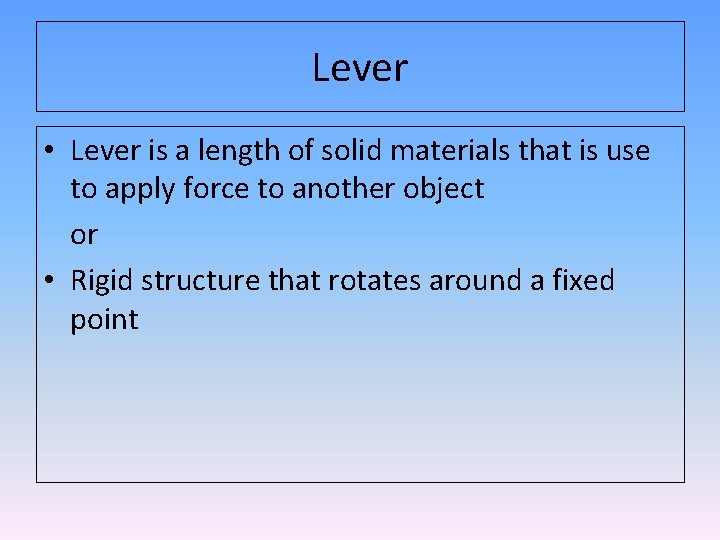 Lever

• Lever is a length of solid materials that is use to apply force to another object

or

• Rigid structure that rotates around a fixed point